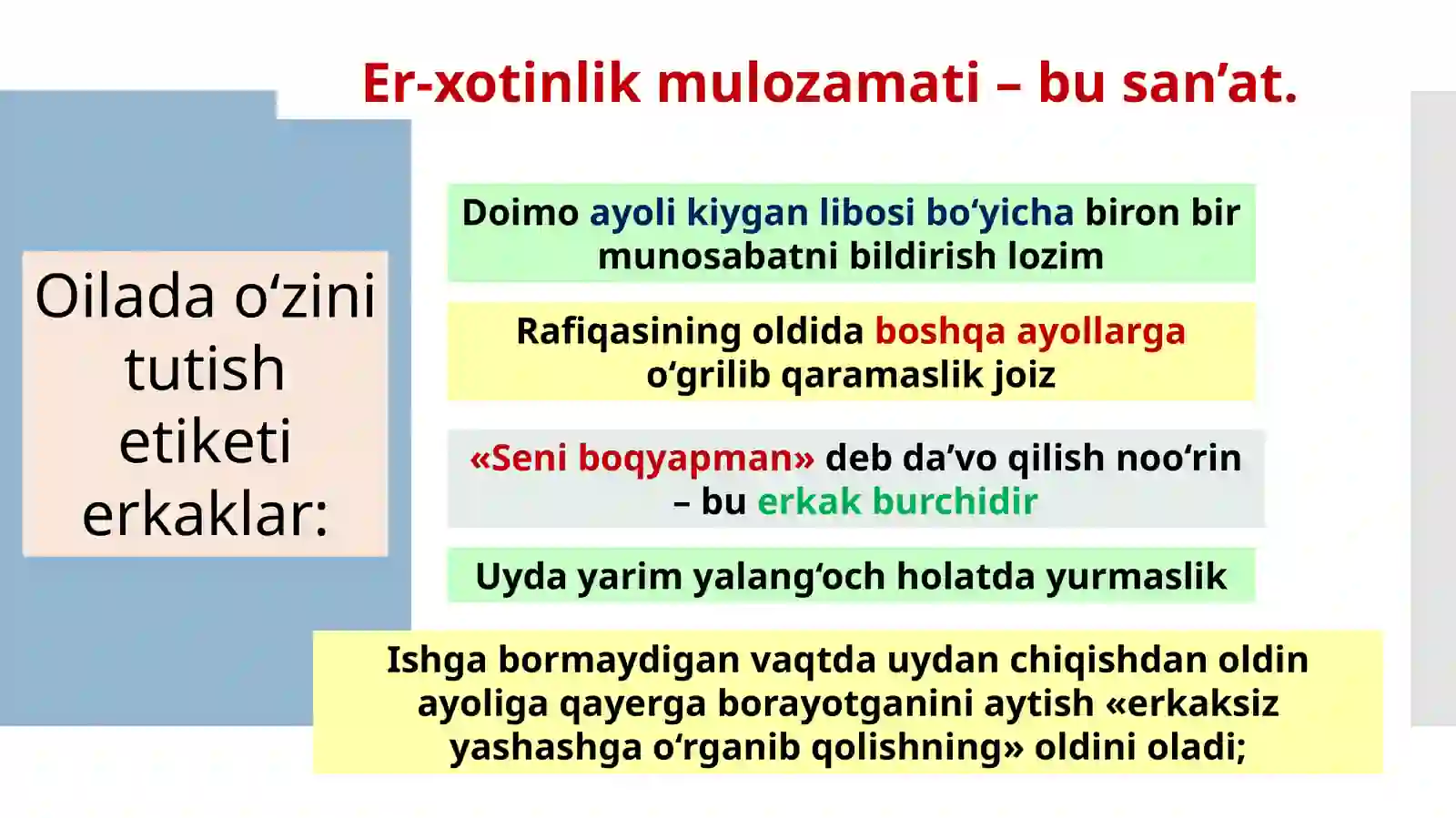 Er-xotinlik mulozamati – bu san’at.

Oilada o‘zini tutish etiketi erkaklar:

Doimo ayoli kiygan libosi bo‘yicha biron bir munosabatni bildirish lozim

Rafiqasining oldida boshqa ayollarga o‘grilib qaramaslik joiz

«Seni boqyapman» deb da’vo qilish noo‘rin – bu erkak burchidir

Uyda yarim yalang‘och holatda yurmaslik

Ishga bormaydigan vaqtda uydan chiqishdan oldin ayoliga qayerga borayotganini aytish «erkaksiz yashashga o‘rganib qolishning» oldini oladi;